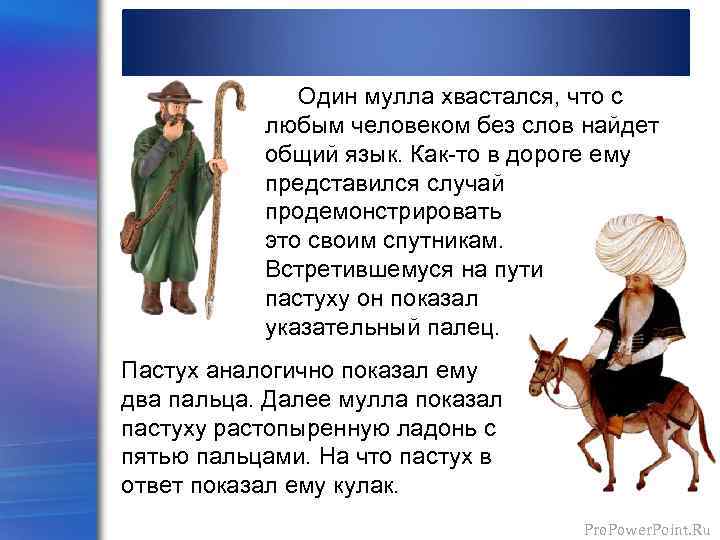 Один мулла хвастался, что с любым человеком без слов найдет общий язык. Как-то в дороге ему представился случай продемонстрировать это своим спутникам. Встретившемуся на пути пастуху он показал указательный палец.

Пастух аналогично показал ему два пальца. Далее мулла показал пастуху растопыренную ладонь с пятью пальцами. На что пастух в ответ показал ему кулак.

ProPowerPoint.Ru